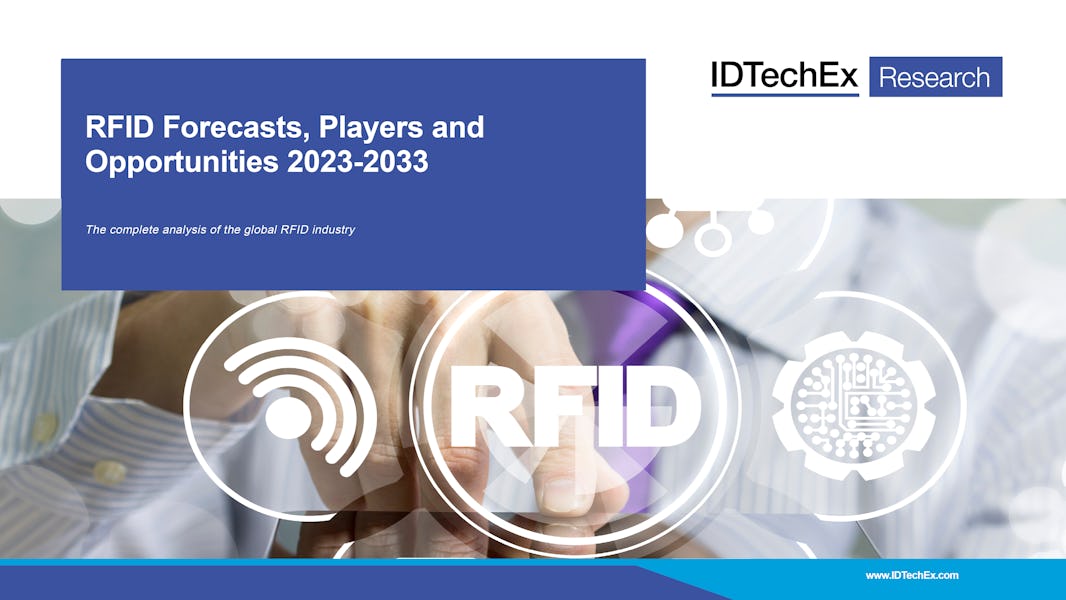 IDTechEx Research

RFID Forecasts, Players and Opportunities 2023-2033

The complete analysis of the global RFID industry

RFID

www.IDTechEx.com